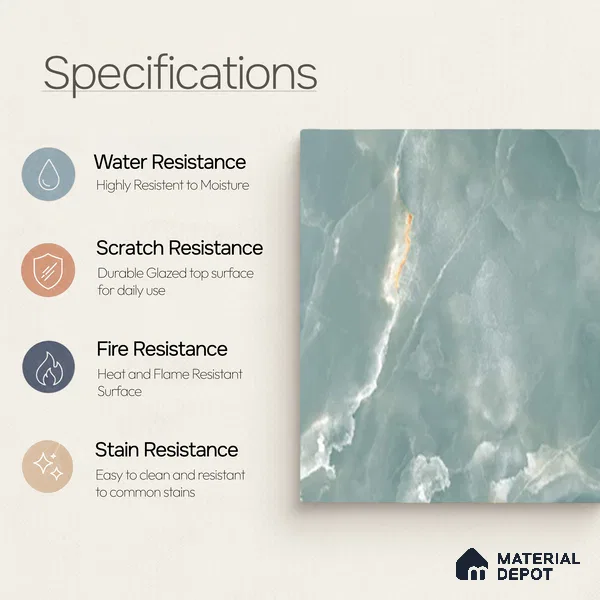 Specifications

Water Resistance
Highly Resistent to Moisture

Scratch Resistance
Durable Glazed top surface for daily use

Fire Resistance
Heat and Flame Resistant Surface

Stain Resistance
Easy to clean and resistant to common stains

MATERIAL DEPOT